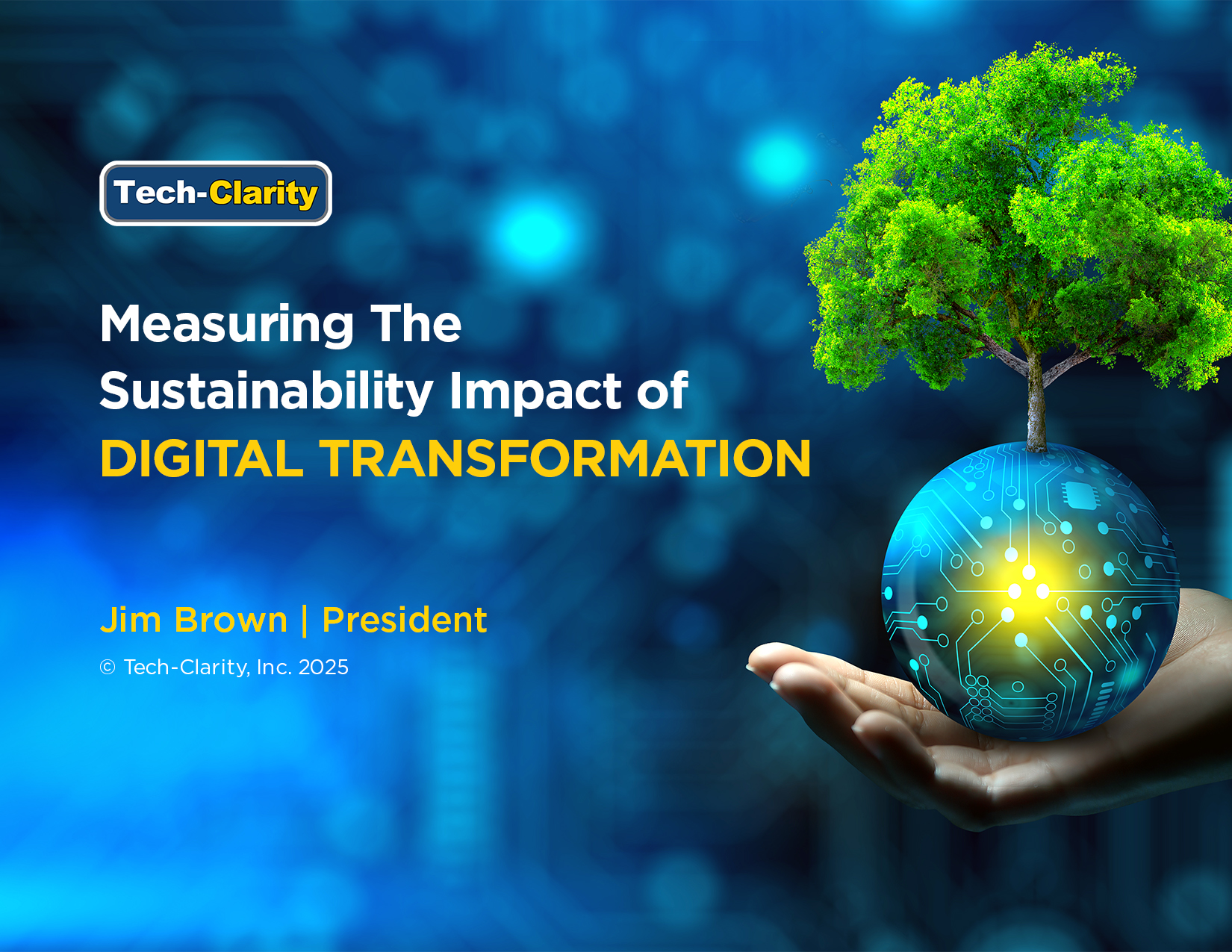 Tech-Clarity

Measuring The Sustainability Impact of DIGITAL TRANSFORMATION

Jim Brown | President

© Tech-Clarity, Inc. 2025